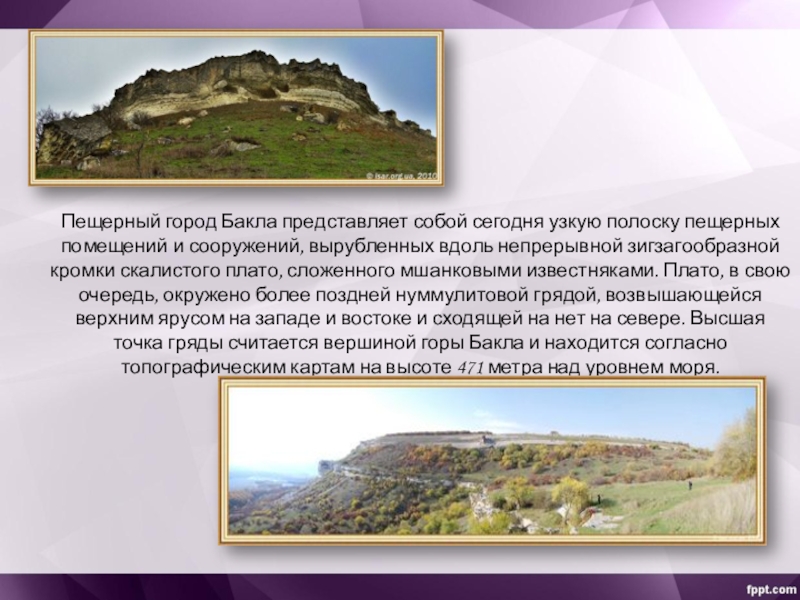 © isar.org.ua, 2010

Пещерный город Бакла представляет собой сегодня узкую полоску пещерных помещений и сооружений, вырубленных вдоль непрерывной зигзагообразной кромки скалистого плато, сложенного мшанковыми известняками. Плато, в свою очередь, окружено более поздней нуммулитовой грядой, возвышающейся верхним ярусом на западе и востоке и сходящей на нет на севере. Высшая точка гряды считается вершиной горы Бакла и находится согласно топографическим картам на высоте 471 метра над уровнем моря.

fppt.com